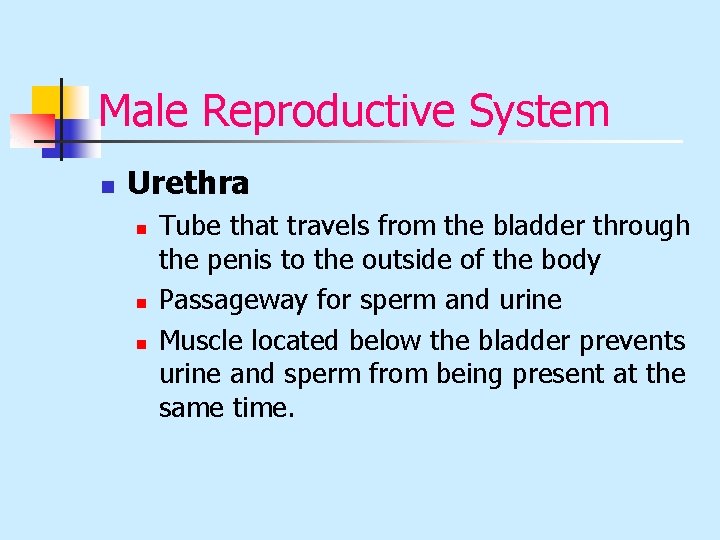 Male Reproductive System

Urethra

Tube that travels from the bladder through the penis to the outside of the body

Passageway for sperm and urine

Muscle located below the bladder prevents urine and sperm from being present at the same time.